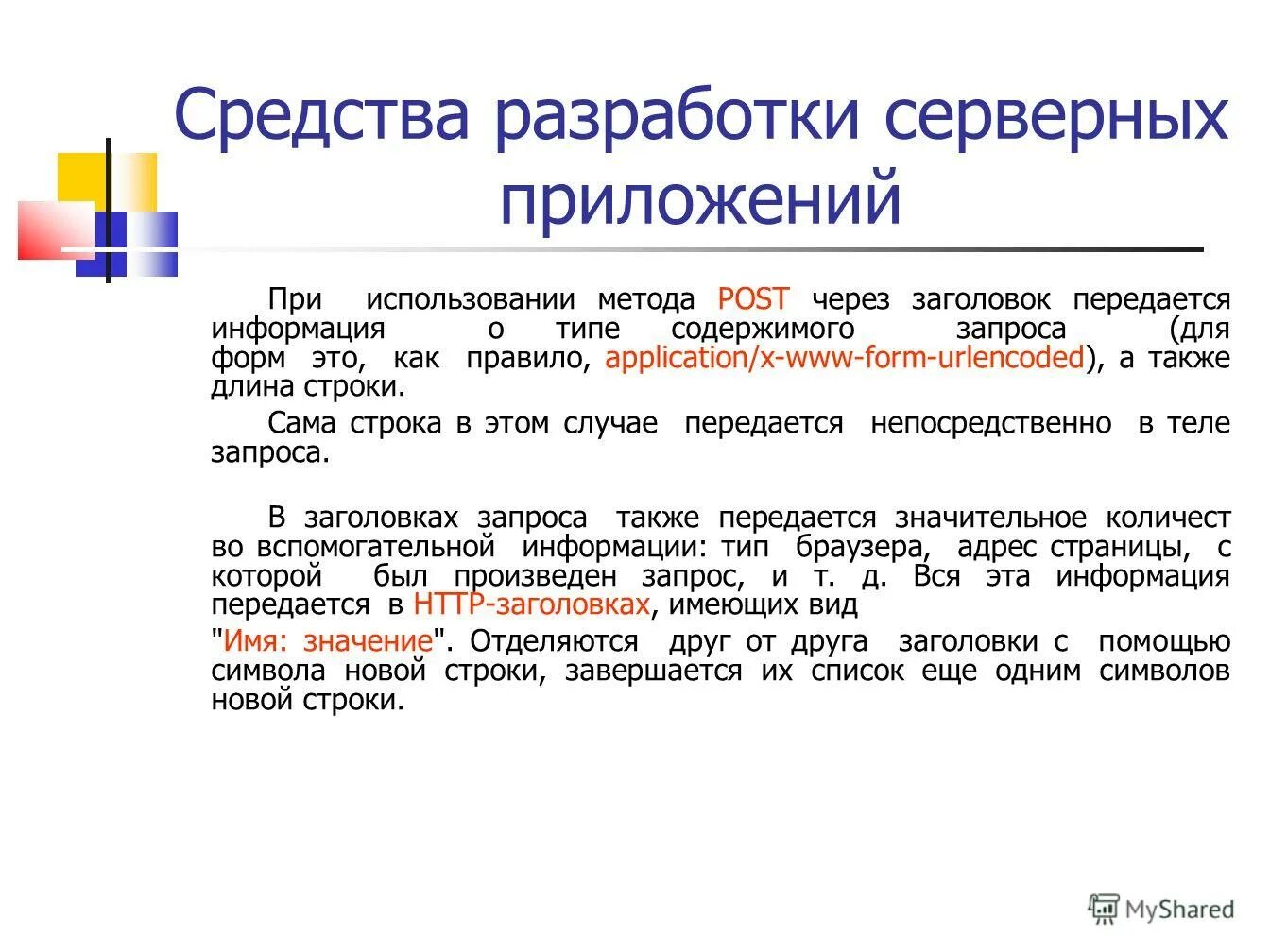 Средства разработки серверных приложений

При использовании метода POST через заголовок передается информация о типе содержимого запроса (для форм это, как правило, application/x-www-form-urlencoded), а также длина строки.

Сама строка в этом случае передается непосредственно в теле запроса.

В заголовках запроса также передается значительное количест во вспомогательной информации: тип браузера, адрес страницы, с которой был произведен запрос, и т. д. Вся эта информация передается в HTTP-заголовках, имеющих вид

"Имя: значение". Отделяются друг от друга заголовки с помощью символа новой строки, завершается их список еще одним символов новой строки.

MyShared